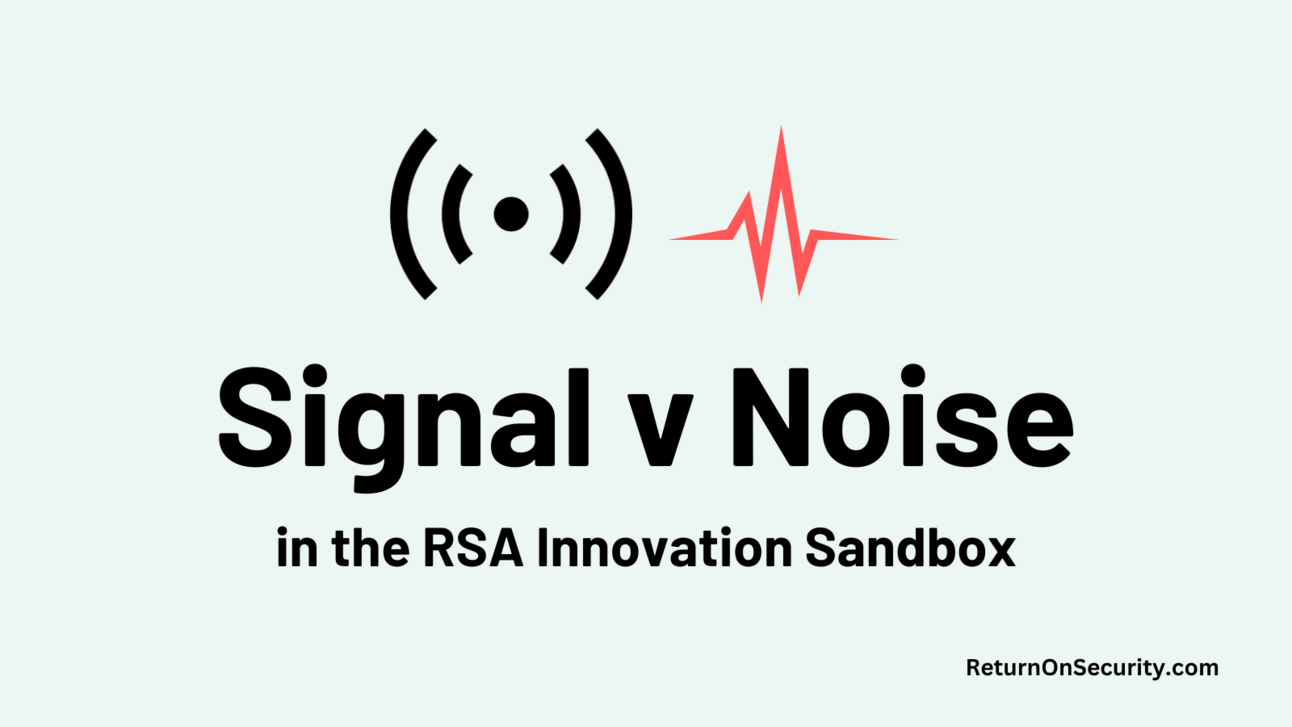 Signal v Noise

in the RSA Innovation Sandbox

ReturnOnSecurity.com